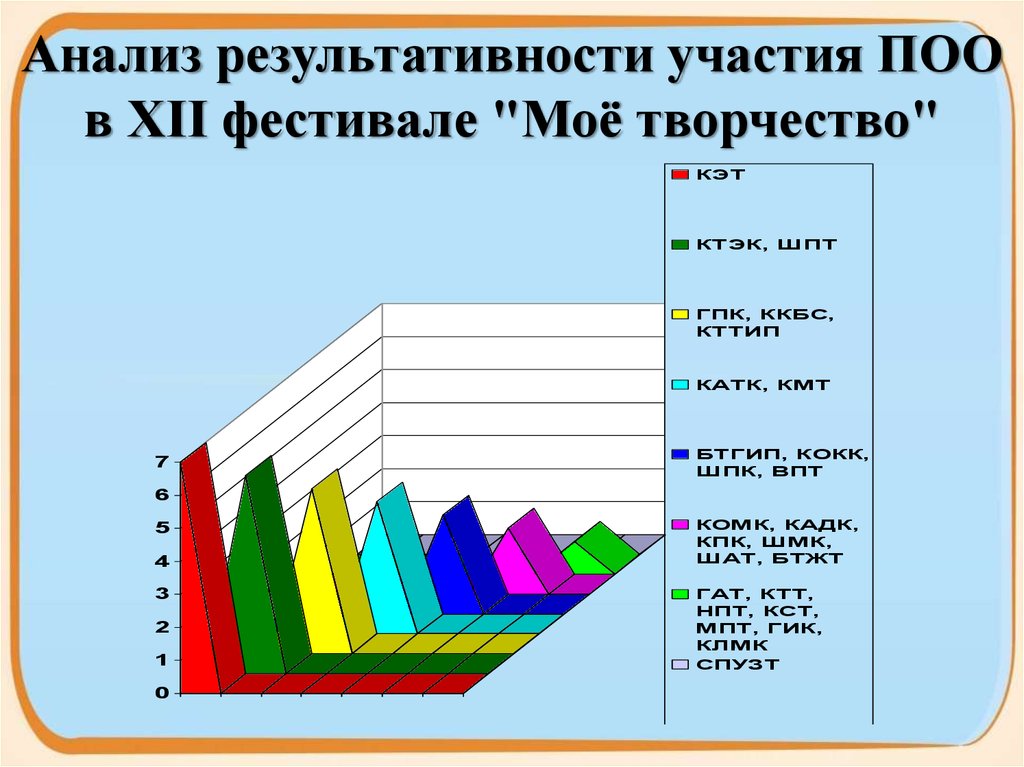 Анализ результативности участия ПОО в XII фестивале "Моё творчество"

7
6
5
4
3
2
1
0

КЭТ
КТЭК, ШПТ
ГПК, ККБС, КТТИП
КАТК, КМТ
БТГИП, КОКК, ШПК, ВПТ
КОМК, КАДК, КПК, ШМК, ШАТ, БТЖТ
ГАТ, КТТ, НПТ, КСТ, МПТ, ГИК, КЛМК
СПУЗТ